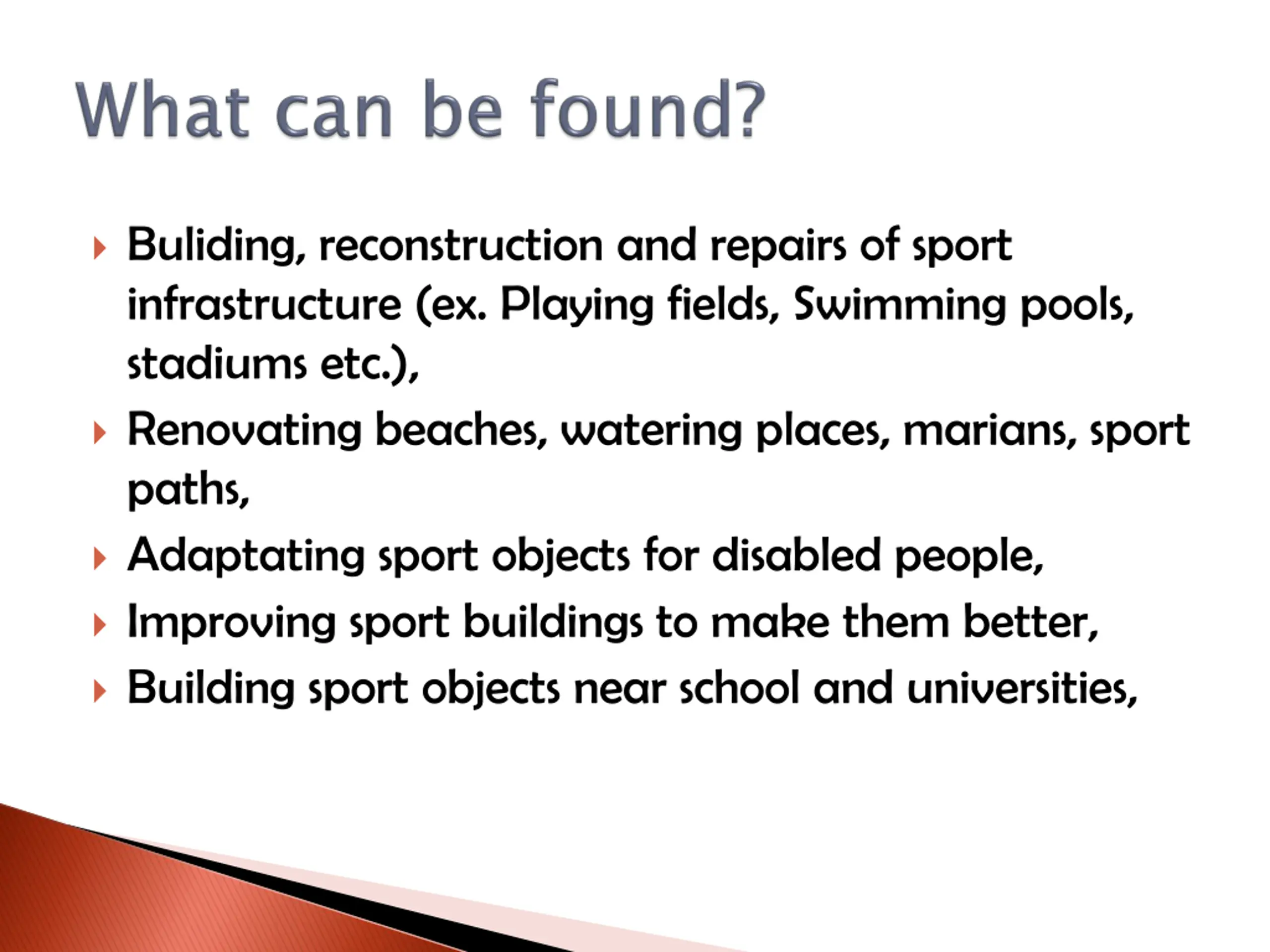 What can be found?

Buliding, reconstruction and repairs of sport infrastructure (ex. Playing fields, Swimming pools, stadiums etc.),

Renovating beaches, watering places, marians, sport paths,

Adaptating sport objects for disabled people,

Improving sport buildings to make them better,

Building sport objects near school and universities,